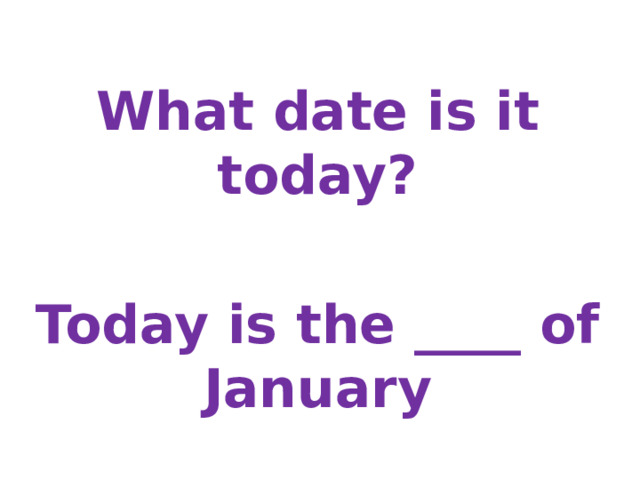 What date is it today?

Today is the ____ of January